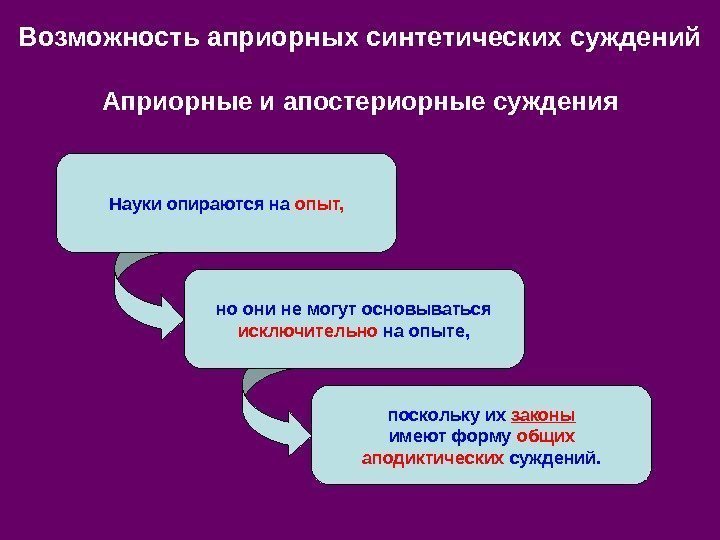 Возможность априорных синтетических суждений

Априорные и апостериорные суждения

Науки опираются на опыт,

но они не могут основываться исключительно на опыте,

поскольку их законы имеют форму общих аподиктических суждений.